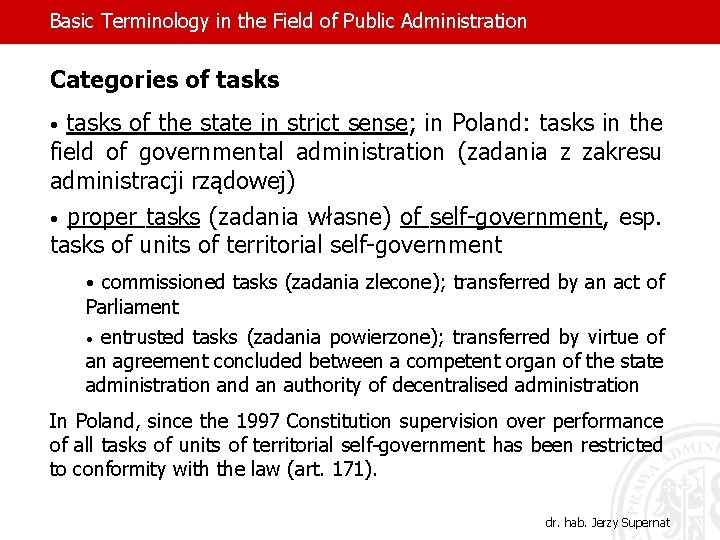 Basic Terminology in the Field of Public Administration

Categories of tasks

• tasks of the state in strict sense; in Poland: tasks in the field of governmental administration (zadania z zakresu administracji rządowej)

• proper tasks (zadania własne) of self-government, esp. tasks of units of territorial self-government

• commissioned tasks (zadania zlecone); transferred by an act of Parliament

• entrusted tasks (zadania powierzone); transferred by virtue of an agreement concluded between a competent organ of the state administration and an authority of decentralised administration

In Poland, since the 1997 Constitution supervision over performance of all tasks of units of territorial self-government has been restricted to conformity with the law (art. 171).

dr. hab. Jerzy Supernat